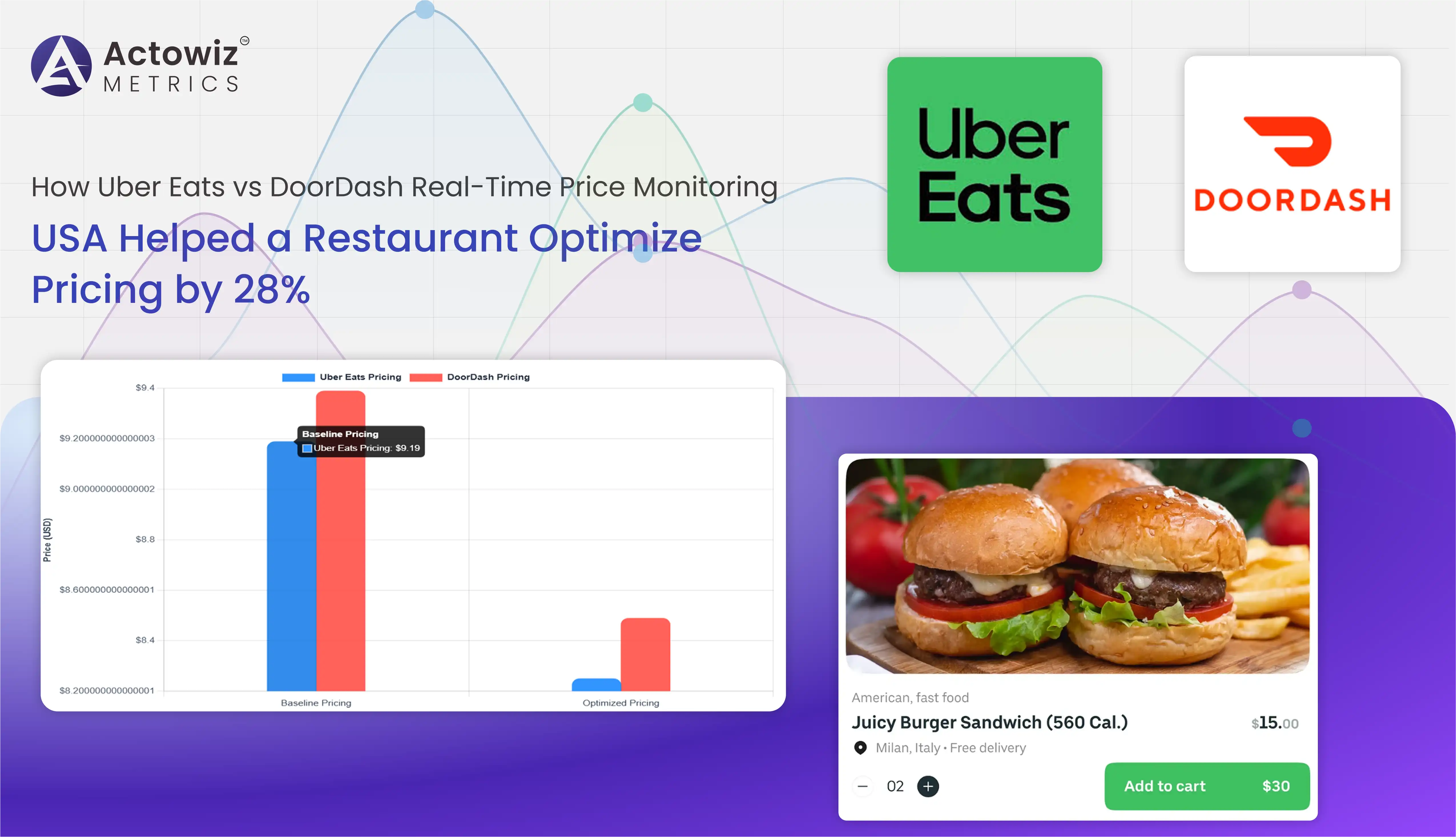 Actowiz™
METRICS

How Uber Eats vs DoorDash Real-Time Price Monitoring

USA Helped a Restaurant Optimize Pricing by 28%

Uber Eats

DOORDASH

Uber Eats Pricing DoorDash Pricing

$9.4
$9.200000000000003
$9.000000000000002
$8.8
$8.600000000000001
$8.4
$8.200000000000001

Price (USD)

Baseline Pricing
Uber Eats Pricing: $9.19

Baseline Pricing
Optimized Pricing

American, fast food
Juicy Burger Sandwich (560 Cal.) $15.00
Milan, Italy • Free delivery
− 02 +
Add to cart $30